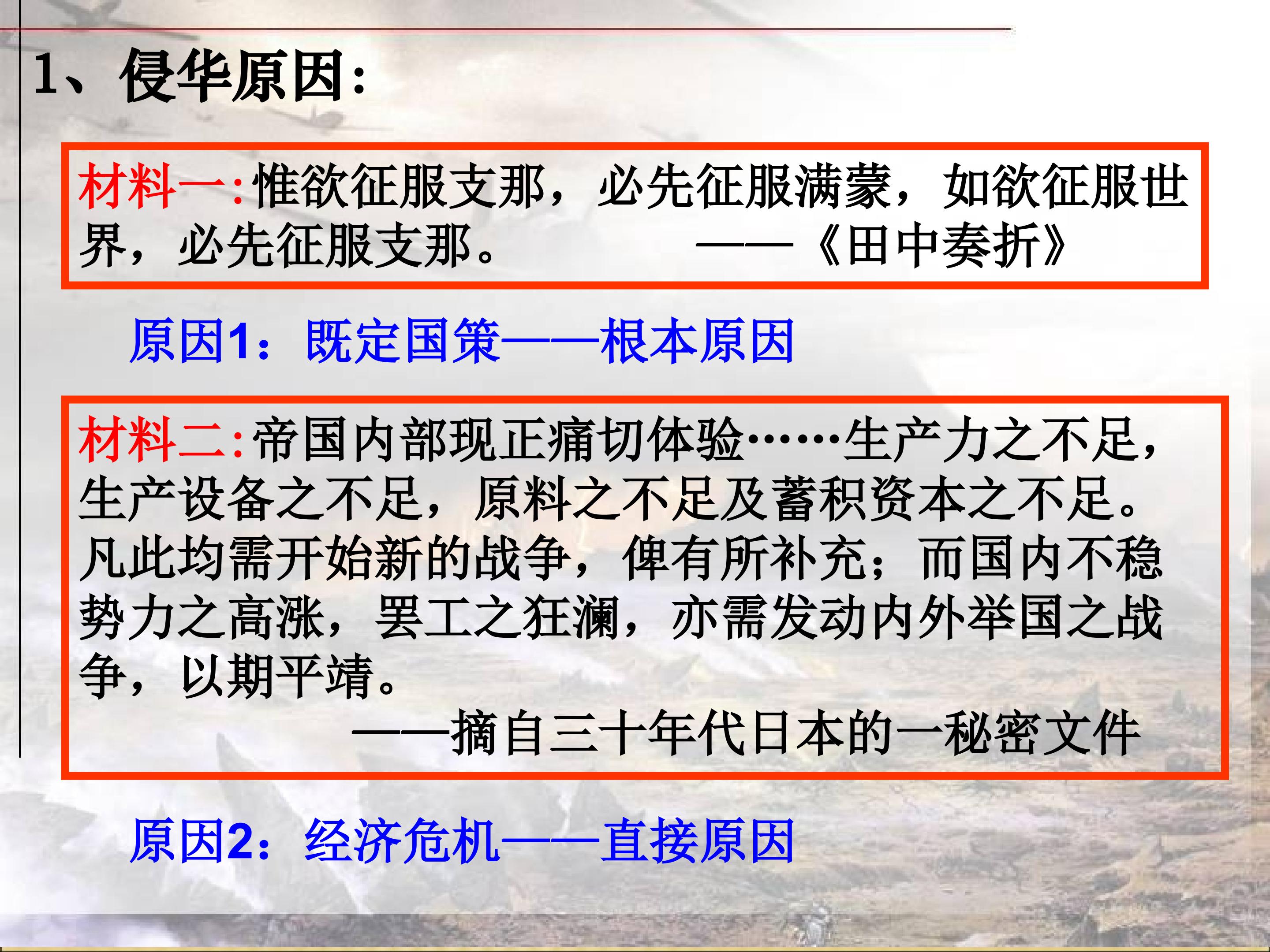 1、侵华原因:

材料一:惟欲征服支那，必先征服满蒙，如欲征服世界，必先征服支那。 ——《田中奏折》

原因1：既定国策——根本原因

材料二:帝国内部现正痛切体验……生产力之不足，生产设备之不足，原料之不足及蓄积资本之不足。凡此均需开始新的战争，俾有所补充；而国内不稳势力之高涨，罢工之狂澜，亦需发动内外举国之战争，以期平靖。

——摘自三十年代日本的一秘密文件

原因2：经济危机——直接原因